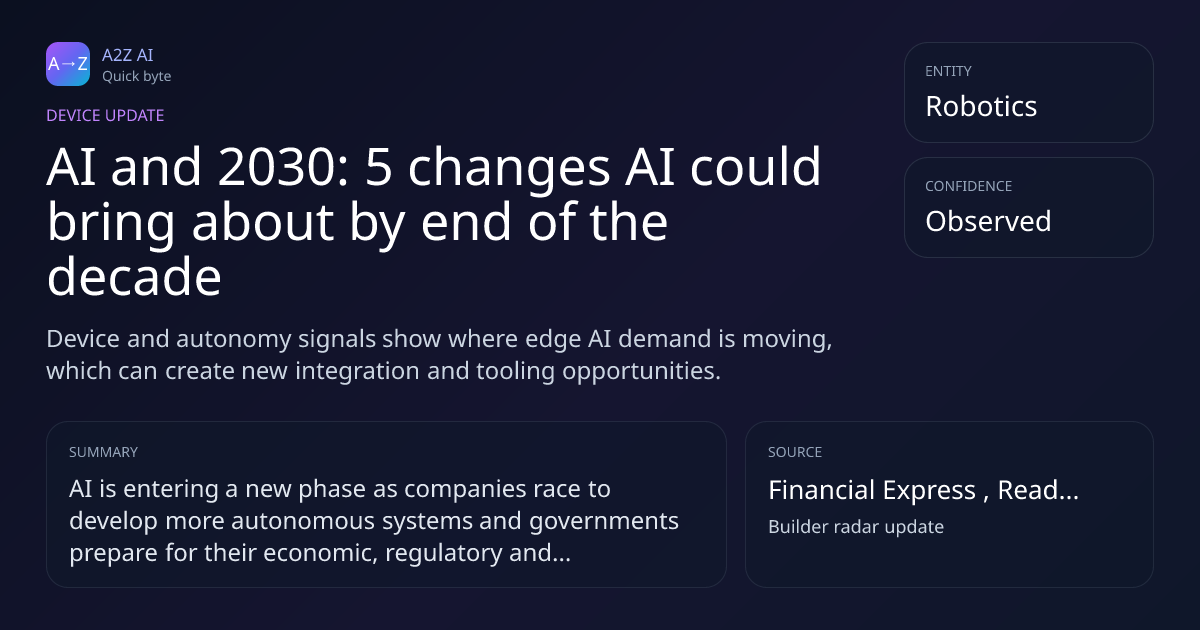 A→Z

A2Z AI
Quick byte

DEVICE UPDATE

AI and 2030: 5 changes AI could bring about by end of the decade

Device and autonomy signals show where edge AI demand is moving, which can create new integration and tooling opportunities.

ENTITY
Robotics

CONFIDENCE
Observed

SUMMARY
AI is entering a new phase as companies race to develop more autonomous systems and governments prepare for their economic, regulatory and...

SOURCE
Financial Express , Read...
Builder radar update